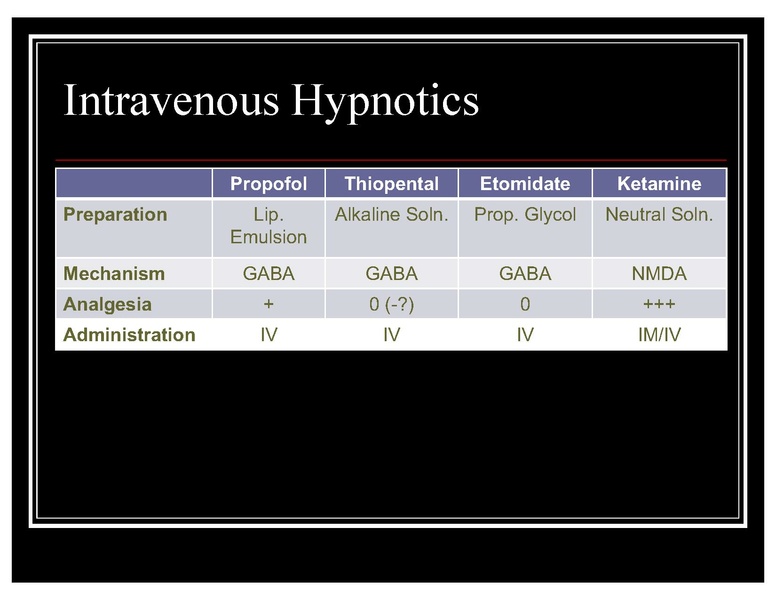 Intravenous Hypnotics

| | Propofol | Thiopental | Etomidate | Ketamine |
|---|---|---|---|---|
| Preparation | Lip. Emulsion | Alkaline Soln. | Prop. Glycol | Neutral Soln. |
| Mechanism | GABA | GABA | GABA | NMDA |
| Analgesia | + | 0 (-?) | 0 | +++ |
| Administration | IV | IV | IV | IM/IV |